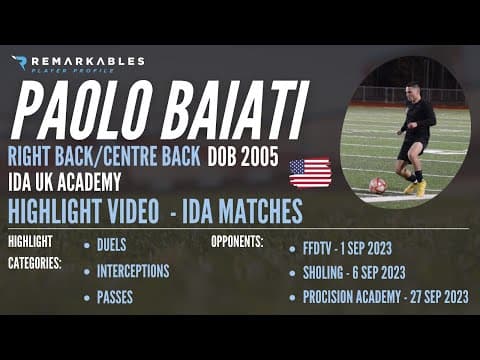 REMARKABLES
PLAYER PROFILE

PAOLO BAIATI

RIGHT BACK/CENTRE BACK DOB 2005

IDA UK ACADEMY

HIGHLIGHT VIDEO - IDA MATCHES

HIGHLIGHT CATEGORIES:

- DUELS
- INTERCEPTIONS
- PASSES

OPPONENTS:

- FFDTV - 1 SEP 2023
- SHOLING - 6 SEP 2023
- PROCISION ACADEMY - 27 SEP 2023